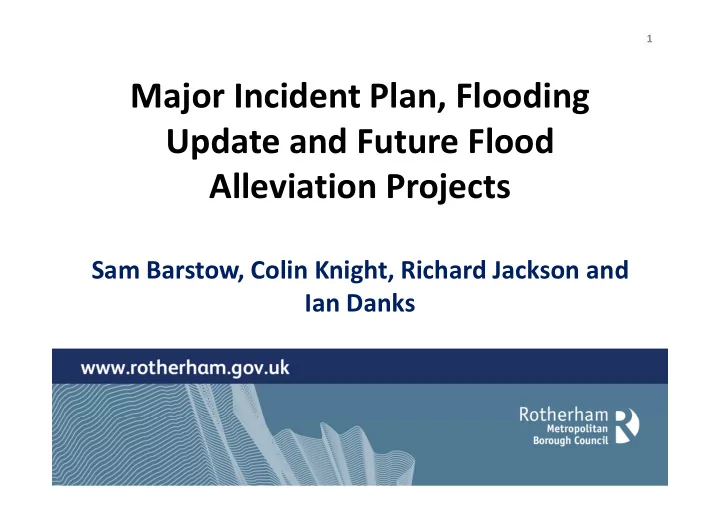 1

Major Incident Plan, Flooding Update and Future Flood Alleviation Projects

Sam Barstow, Colin Knight, Richard Jackson and Ian Danks

www.rotherham.gov.uk

Rotherham Metropolitan Borough Council